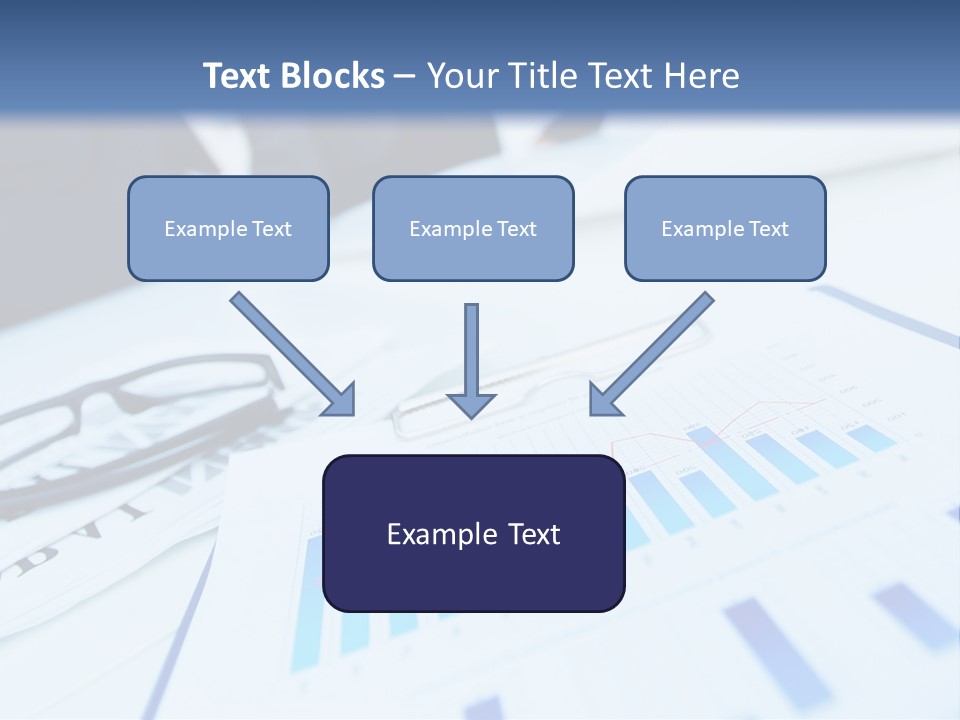 Text Blocks – Your Title Text Here

Example Text

Example Text

Example Text

Example Text